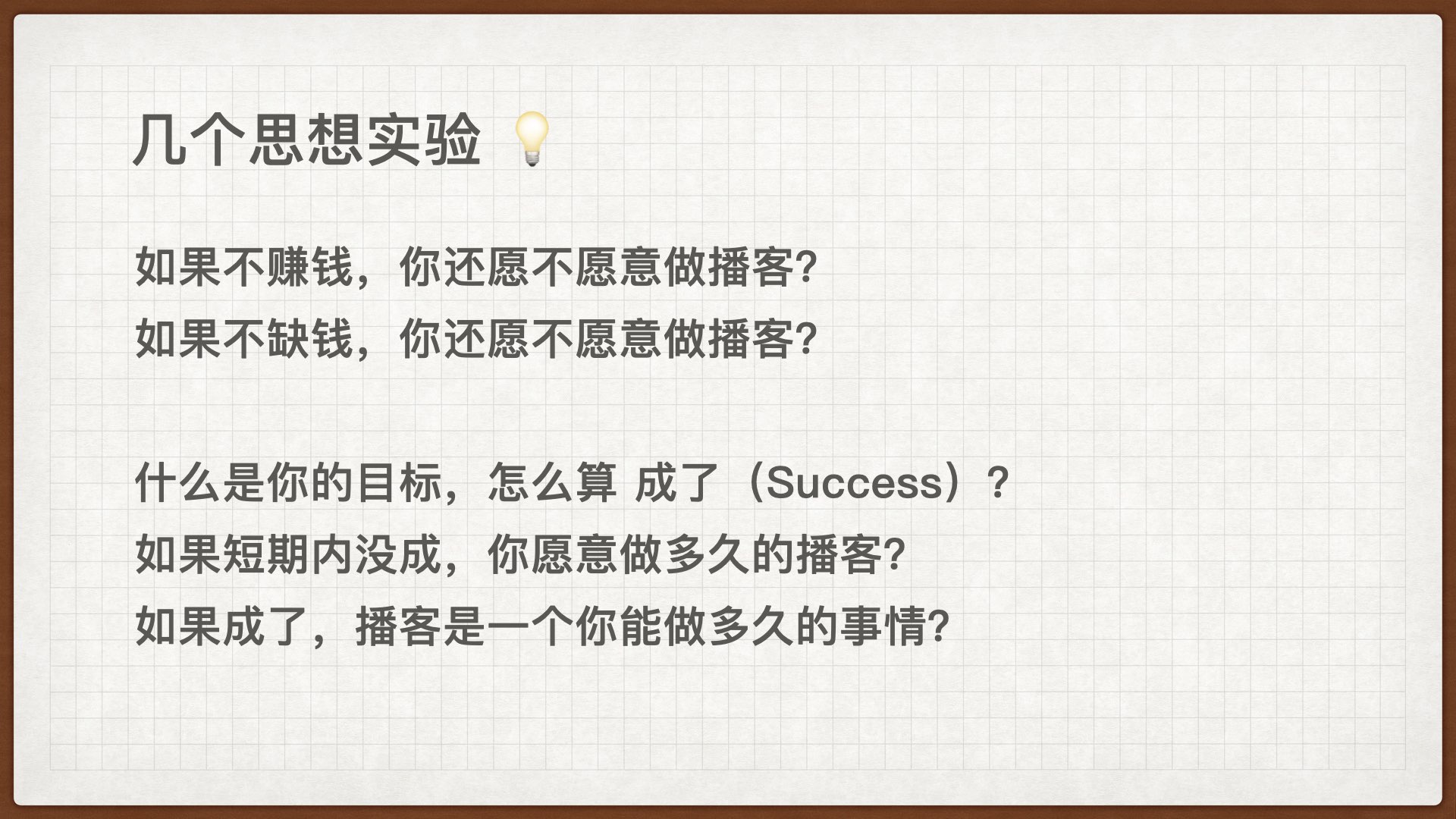 几个思想实验 💡

如果不赚钱，你还愿不愿意做播客?
如果不缺钱，你还愿不愿意做播客?

什么是你的目标，怎么算 成了（Success）？
如果短期内没成，你愿意做多久的播客?
如果成了，播客是一个你能做多久的事情?